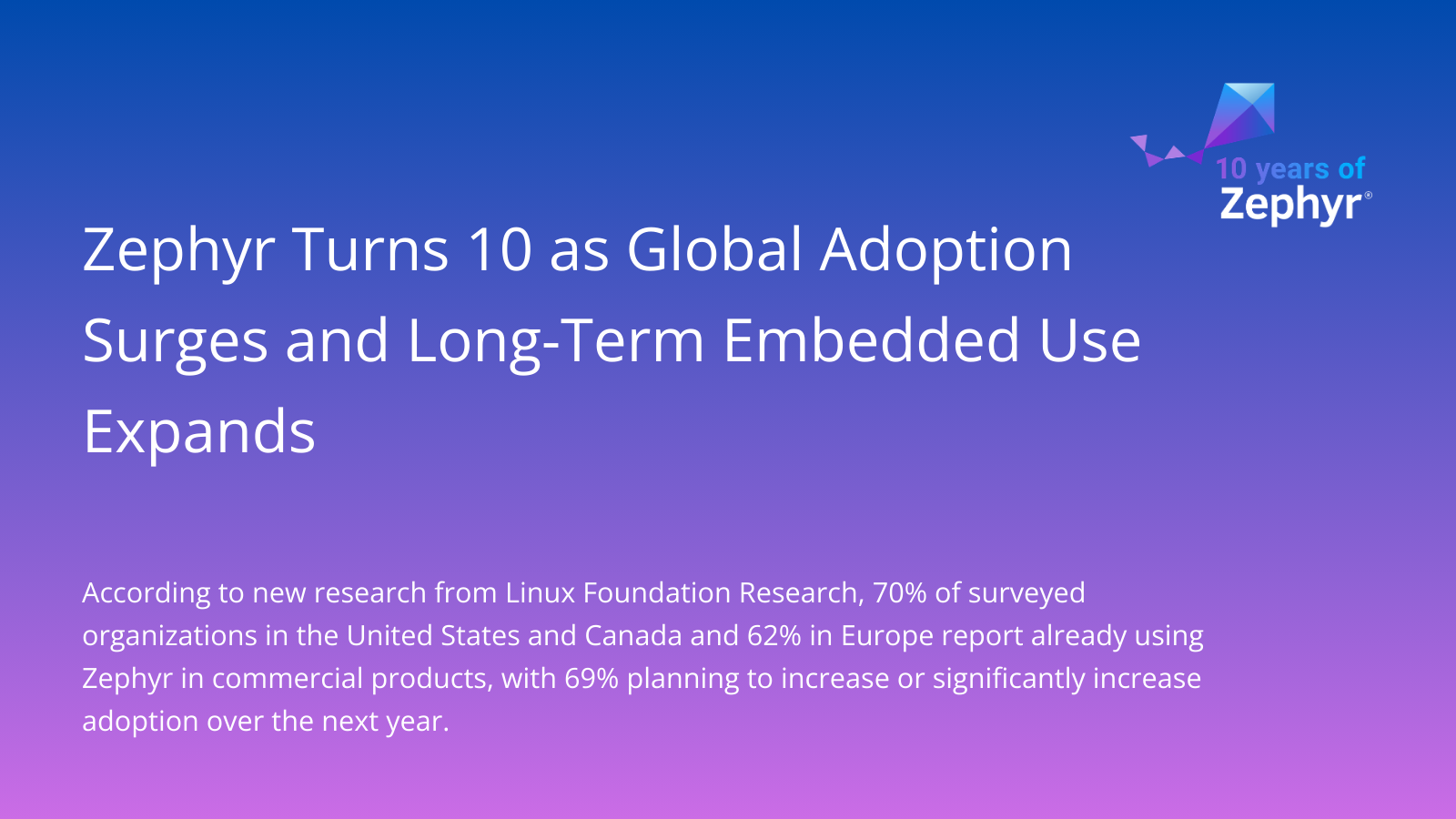 10 years of
Zephyr®

Zephyr Turns 10 as Global Adoption Surges and Long-Term Embedded Use Expands

According to new research from Linux Foundation Research, 70% of surveyed organizations in the United States and Canada and 62% in Europe report already using Zephyr in commercial products, with 69% planning to increase or significantly increase adoption over the next year.